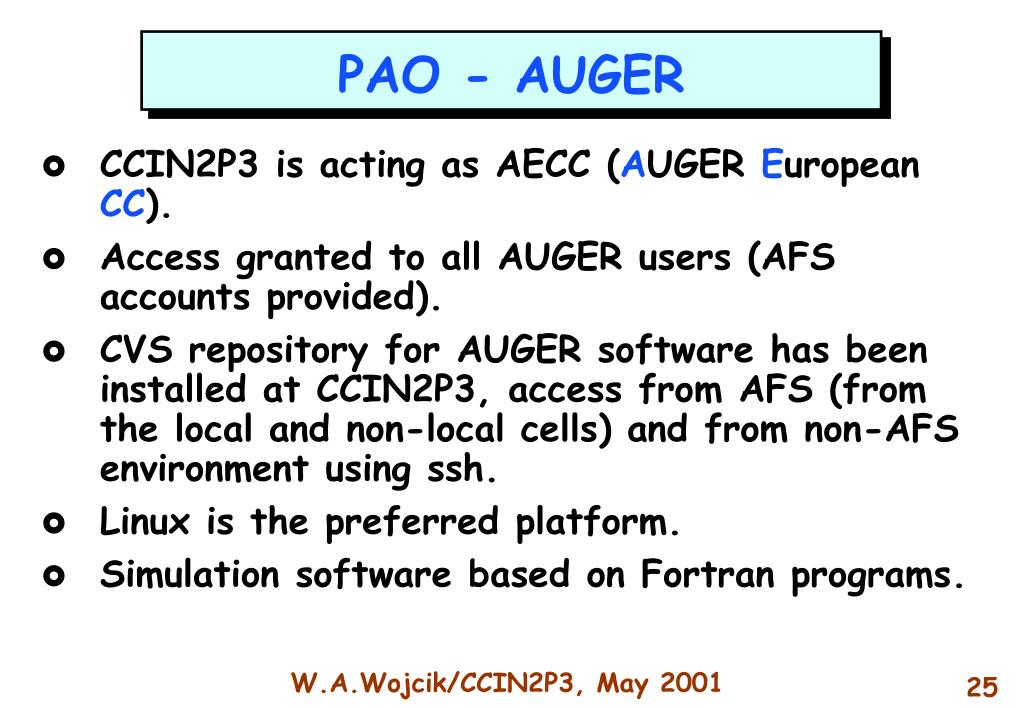 PAO - AUGER

- CCIN2P3 is acting as AECC (AUGER European CC).
- Access granted to all AUGER users (AFS accounts provided).
- CVS repository for AUGER software has been installed at CCIN2P3, access from AFS (from the local and non-local cells) and from non-AFS environment using ssh.
- Linux is the preferred platform.
- Simulation software based on Fortran programs.

W.A.Wojcik/CCIN2P3, May 2001

25